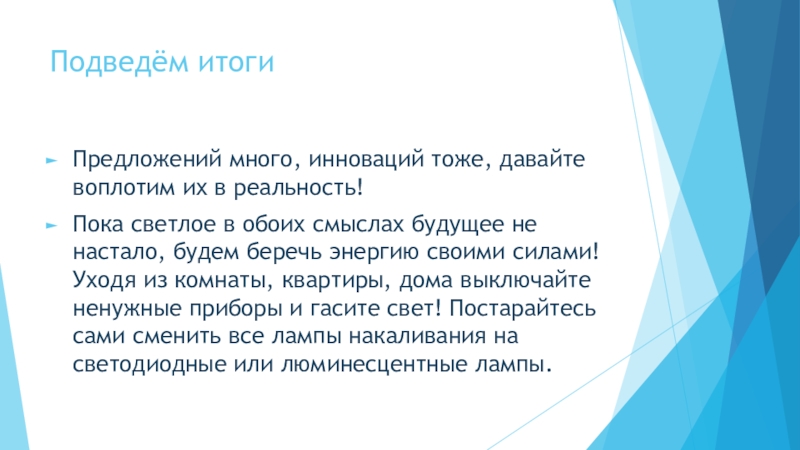 Подведём итоги

Предложений много, инноваций тоже, давайте воплотим их в реальность!

Пока светлое в обоих смыслах будущее не настало, будем беречь энергию своими силами! Уходя из комнаты, квартиры, дома выключайте ненужные приборы и гасите свет! Постарайтесь сами сменить все лампы накаливания на светодиодные или люминесцентные лампы.